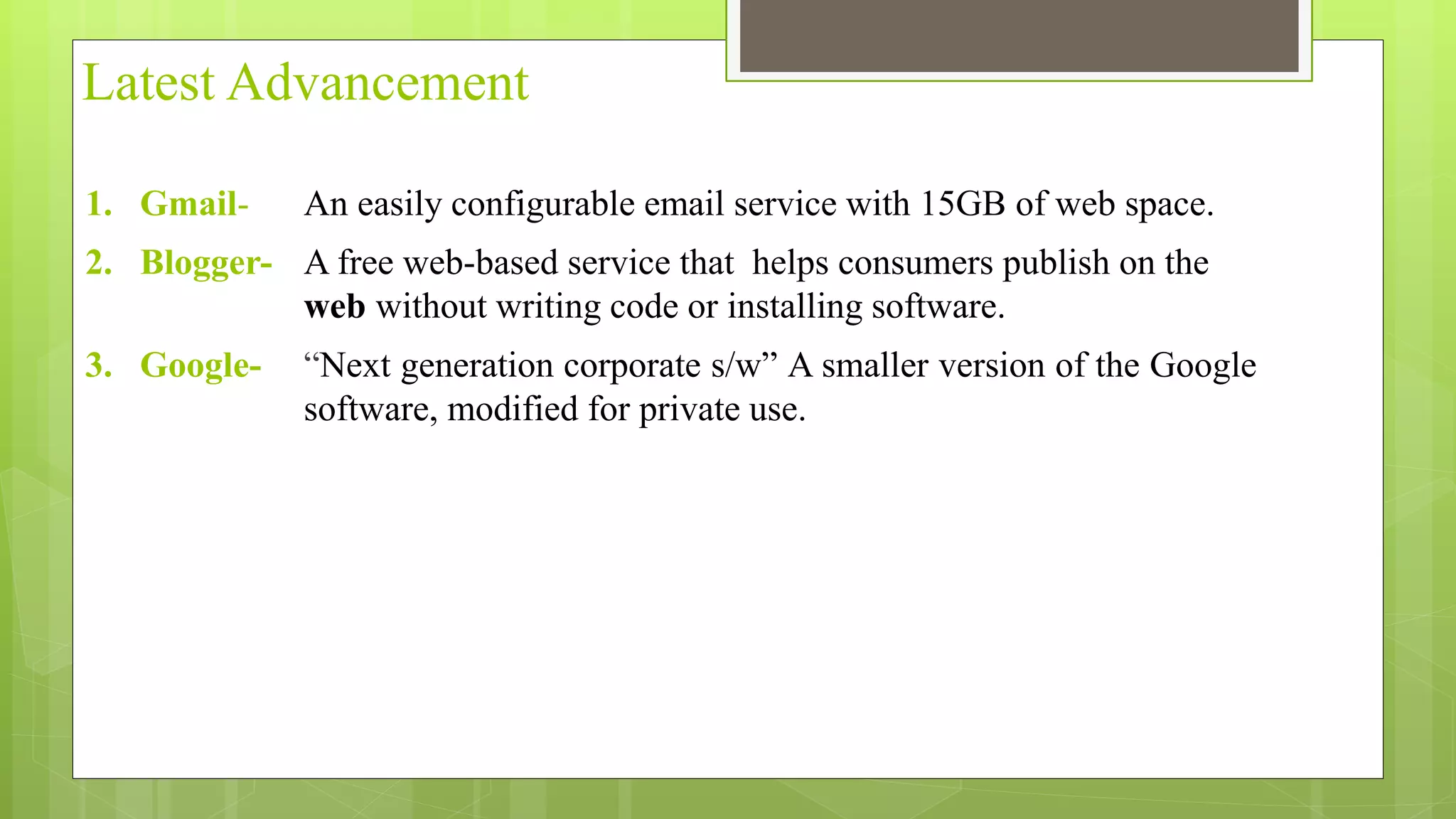 Latest Advancement

1. Gmail- An easily configurable email service with 15GB of web space.

2. Blogger- A free web-based service that helps consumers publish on the web without writing code or installing software.

3. Google- “Next generation corporate s/w” A smaller version of the Google software, modified for private use.